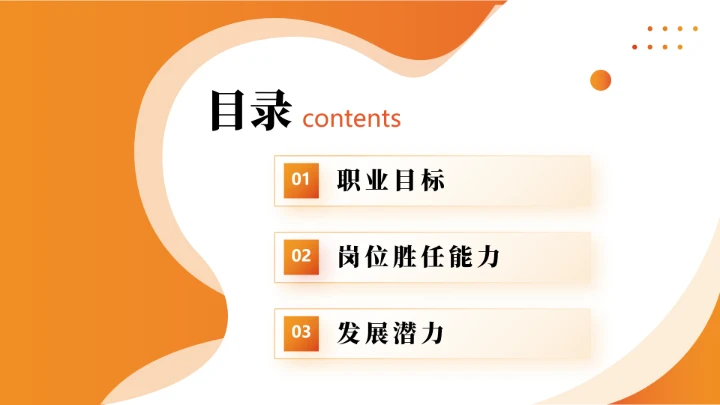 目录 contents

01 职业目标

02 岗位胜任能力

03 发展潜力